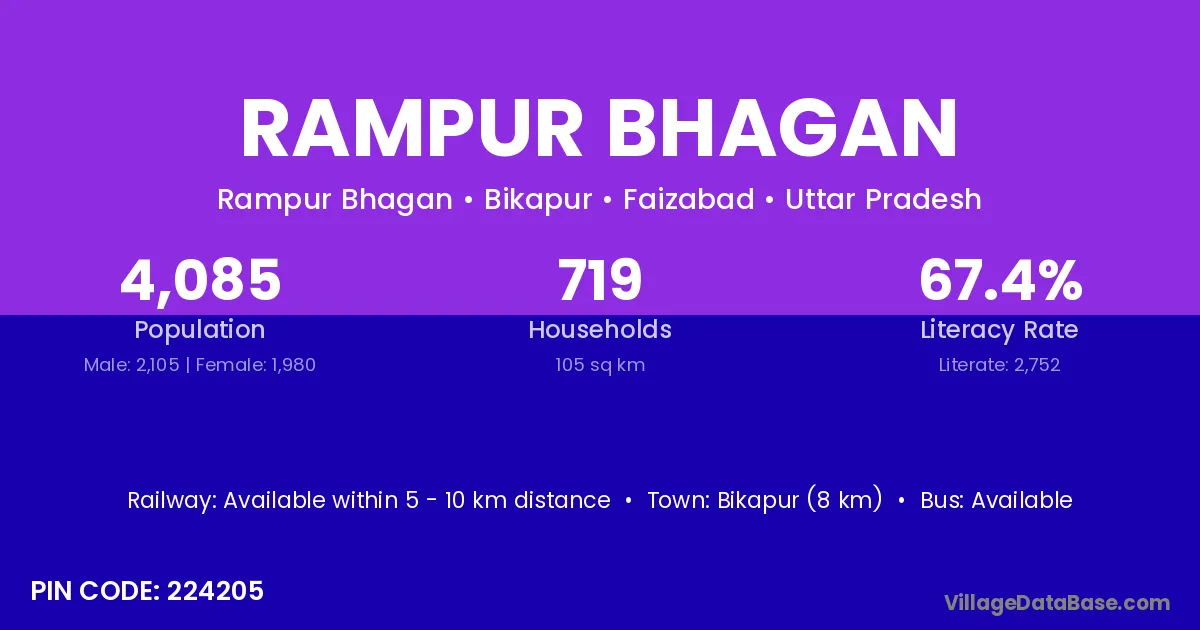 RAMPUR BHAGAN

Rampur Bhagan • Bikapur • Faizabad • Uttar Pradesh

4,085
Population
Male: 2,105 | Female: 1,980

719
Households
105 sq km

67.4%
Literacy Rate
Literate: 2,752

Railway: Available within 5 - 10 km distance • Town: Bikapur (8 km) • Bus: Available

PIN CODE: 224205

VillageDataBase.com